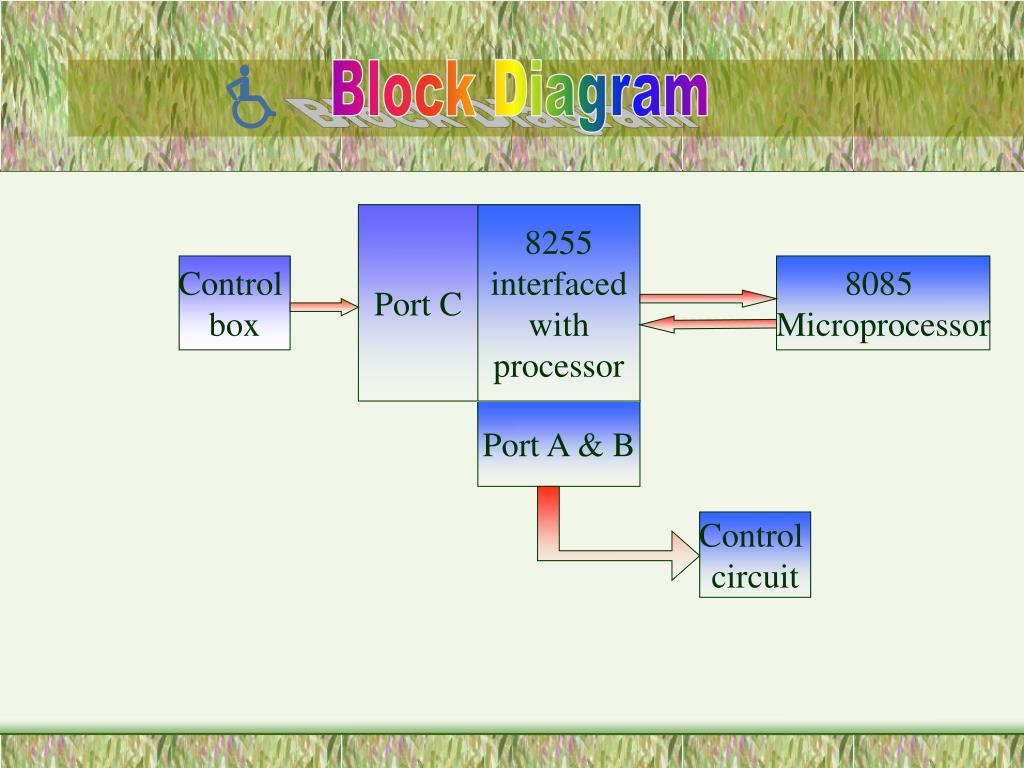 Block Diagram

Control box

Port C

8255 interfaced with processor

8085 Microprocessor

Port A & B

Control circuit